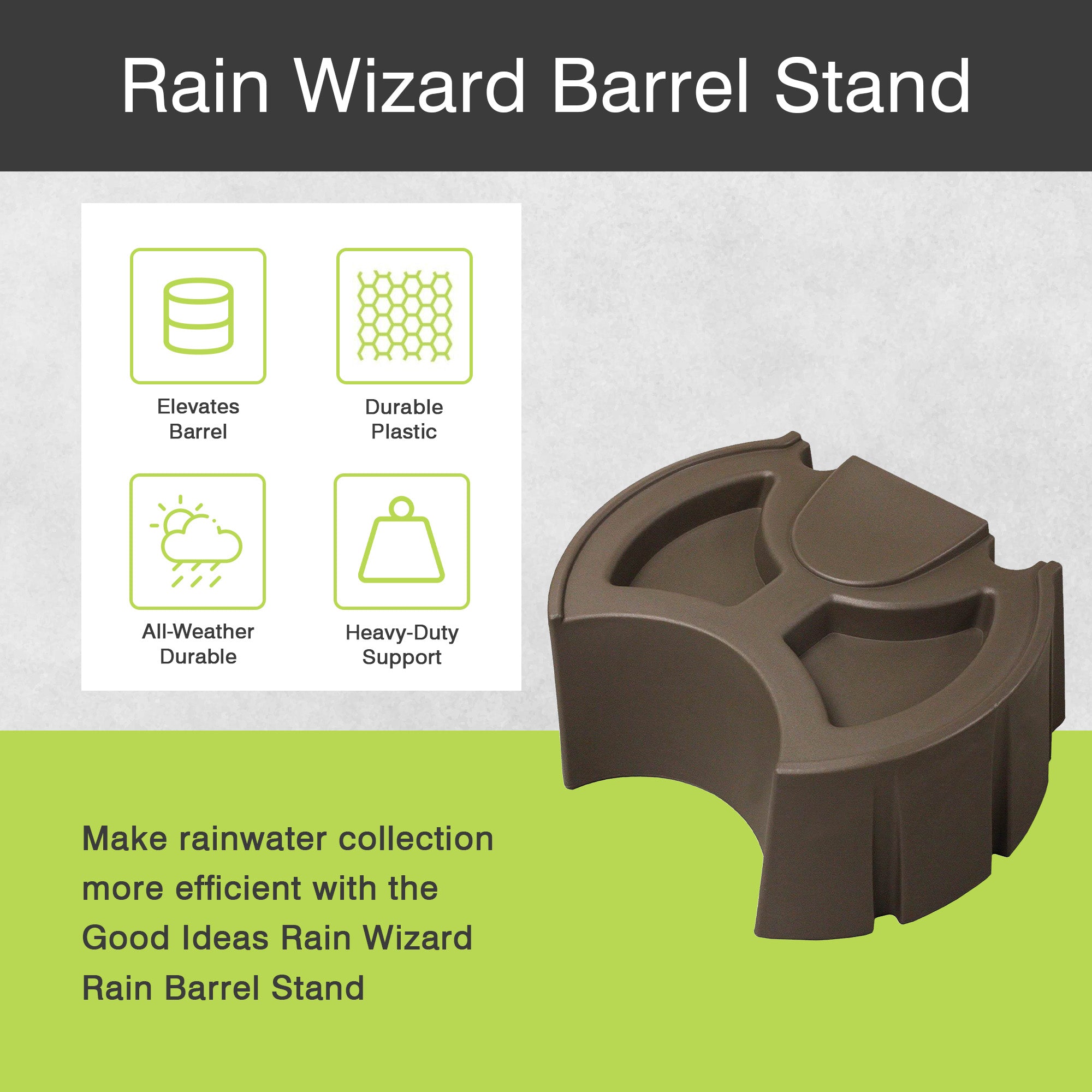 Rain Wizard Barrel Stand

Elevates Barrel

Durable Plastic

All-Weather Durable

Heavy-Duty Support

Make rainwater collection more efficient with the Good Ideas Rain Wizard Rain Barrel Stand